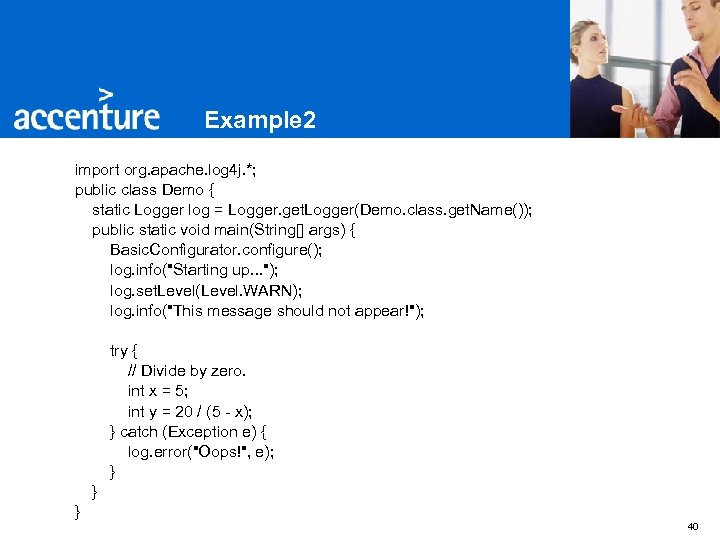 accenture

Example2

import org.apache.log4j.*;
public class Demo {
static Logger log = Logger.getLogger(Demo.class.getName());
public static void main(String[] args) {
BasicConfigurator.configure();
log.info("Starting up...");
log.setLevel(Level.WARN);
log.info("This message should not appear!");

try {
// Divide by zero.
int x = 5;
int y = 20 / (5 - x);
} catch (Exception e) {
log.error("Oops!", e);
}
}
}

40